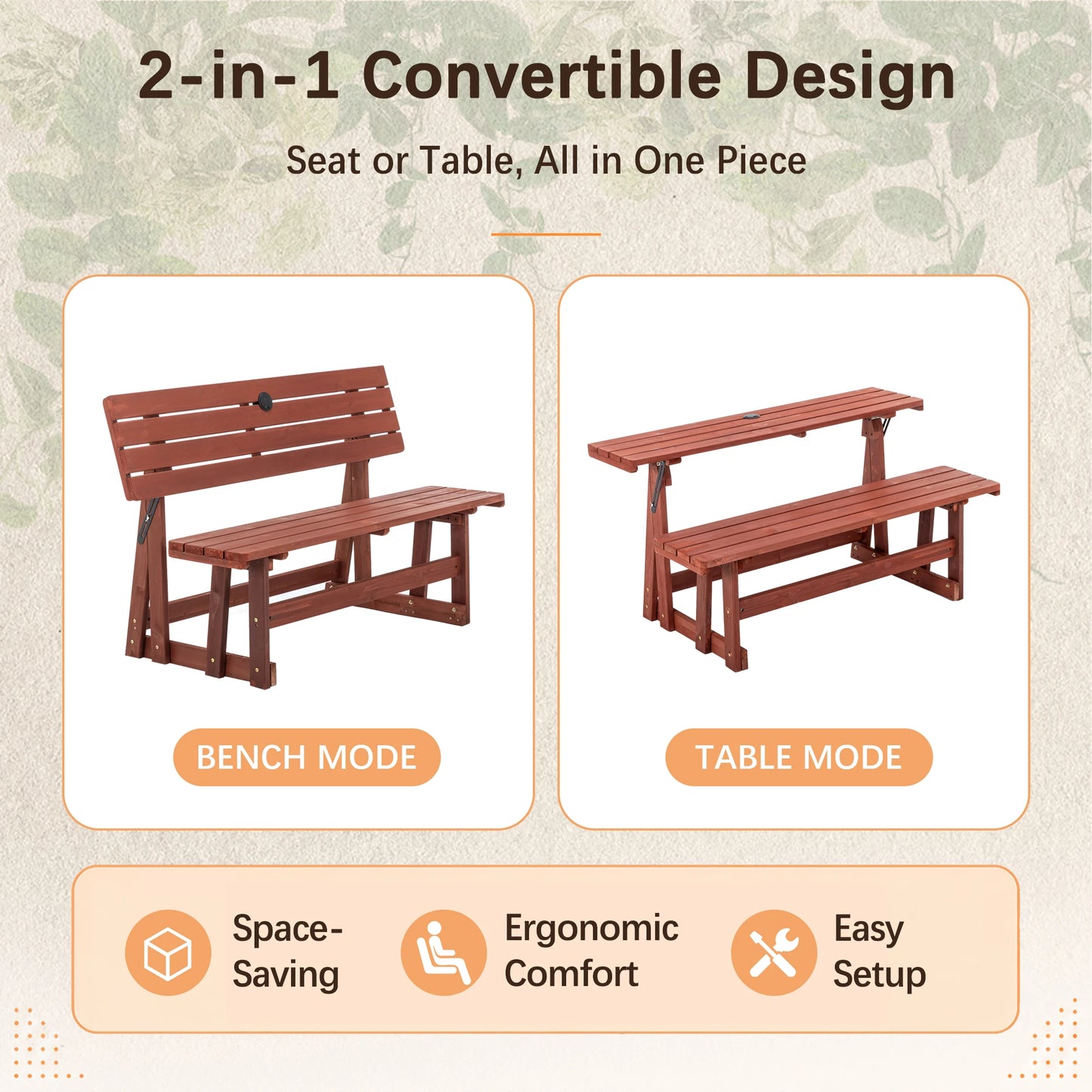 2-in-1 Convertible Design

Seat or Table, All in One Piece

BENCH MODE

TABLE MODE

Space-Saving

Ergonomic Comfort

Easy Setup